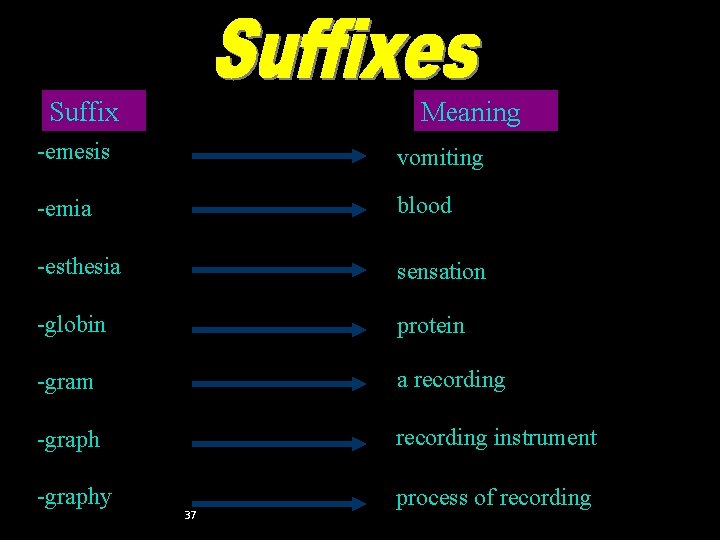 Suffixes

| Suffix | Meaning |
|---|---|
| -emesis | vomiting |
| -emia | blood |
| -esthesia | sensation |
| -globin | protein |
| -gram | a recording |
| -graph | recording instrument |
| -graphy | process of recording |

37